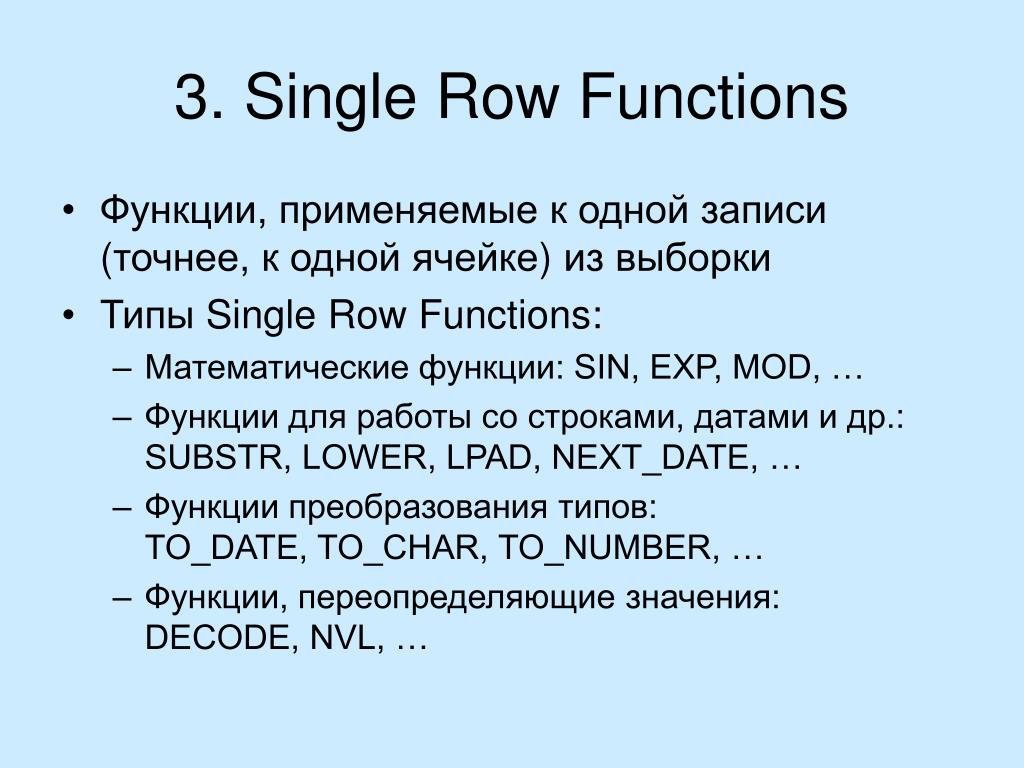 3. Single Row Functions

• Функции, применяемые к одной записи (точнее, к одной ячейке) из выборки
• Типы Single Row Functions:
– Математические функции: SIN, EXP, MOD, …
– Функции для работы со строками, датами и др.: SUBSTR, LOWER, LPAD, NEXT_DATE, …
– Функции преобразования типов: TO_DATE, TO_CHAR, TO_NUMBER, …
– Функции, переопределяющие значения: DECODE, NVL, …